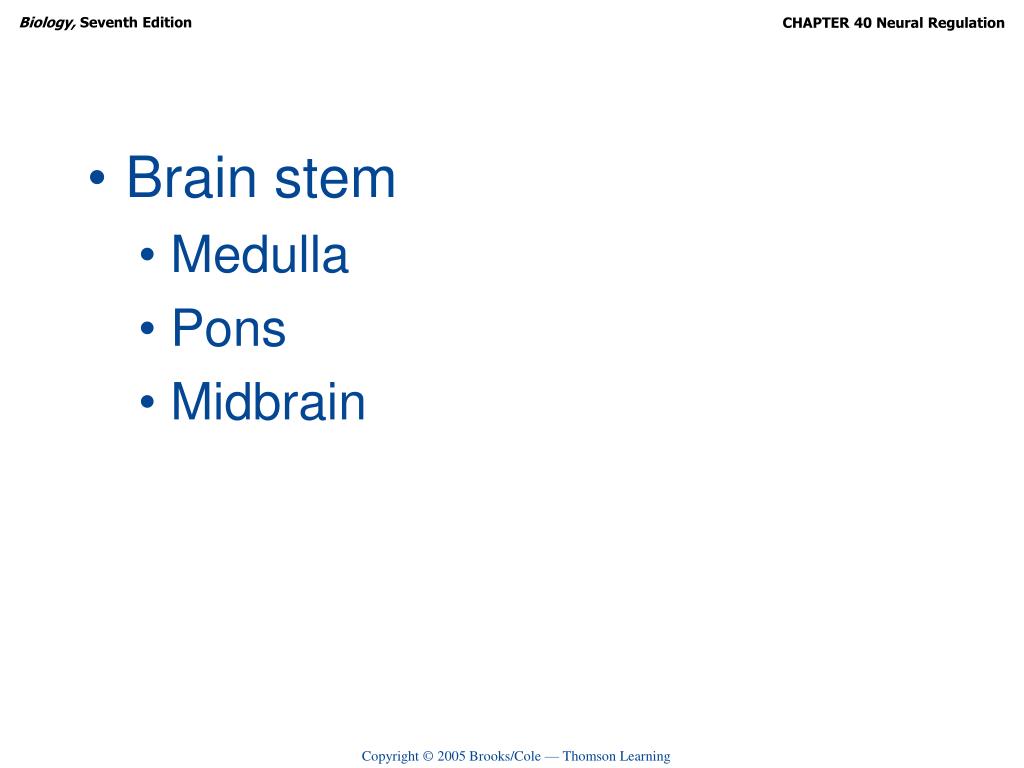 Biology, Seventh Edition

CHAPTER 40 Neural Regulation

• Brain stem
 • Medulla
 • Pons
 • Midbrain

Copyright © 2005 Brooks/Cole — Thomson Learning